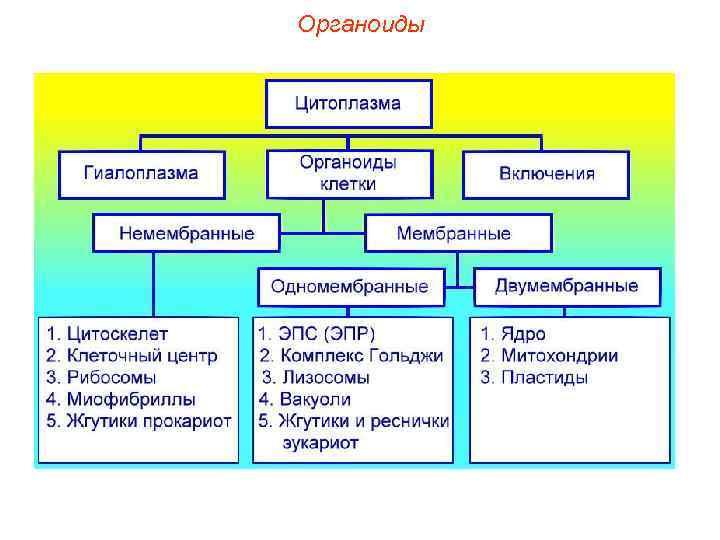 Органоиды

Цитоплазма

Гиалоплазма

Органоиды клетки

Включения

Немембранные

Мембранные

Одномембранные

Двумембранные

1. Цитоскелет
2. Клеточный центр
3. Рибосомы
4. Миофибриллы
5. Жгутики прокариот

1. ЭПС (ЭПР)
2. Комплекс Гольджи
3. Лизосомы
4. Вакуоли
5. Жгутики и реснички эукариот

1. Ядро
2. Митохондрии
3. Пластиды